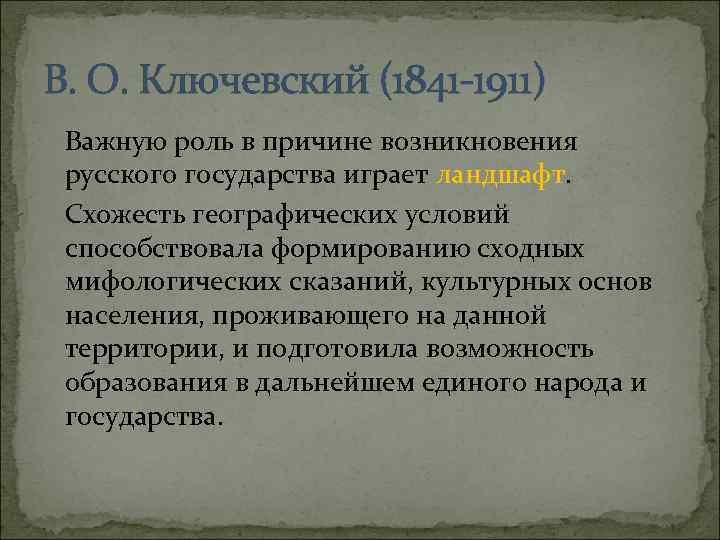 В. О. Ключевский (1841-1911)

Важную роль в причине возникновения русского государства играет ландшафт.

Схожесть географических условий способствовала формированию сходных мифологических сказаний, культурных основ населения, проживающего на данной территории, и подготовила возможность образования в дальнейшем единого народа и государства.